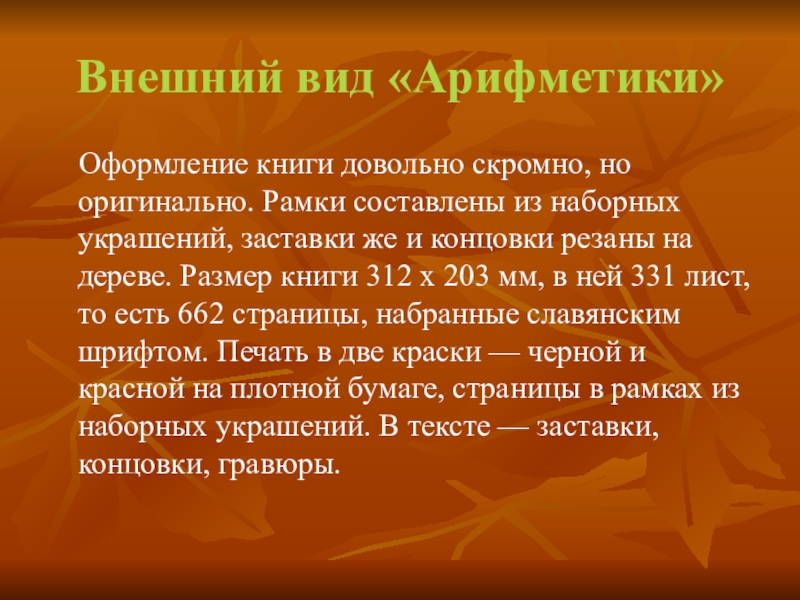 Внешний вид «Арифметики»

Оформление книги довольно скромно, но оригинально. Рамки составлены из наборных украшений, заставки же и концовки резаны на дереве. Размер книги 312 х 203 мм, в ней 331 лист, то есть 662 страницы, набранные славянским шрифтом. Печать в две краски — черной и красной на плотной бумаге, страницы в рамках из наборных украшений. В тексте — заставки, концовки, гравюры.